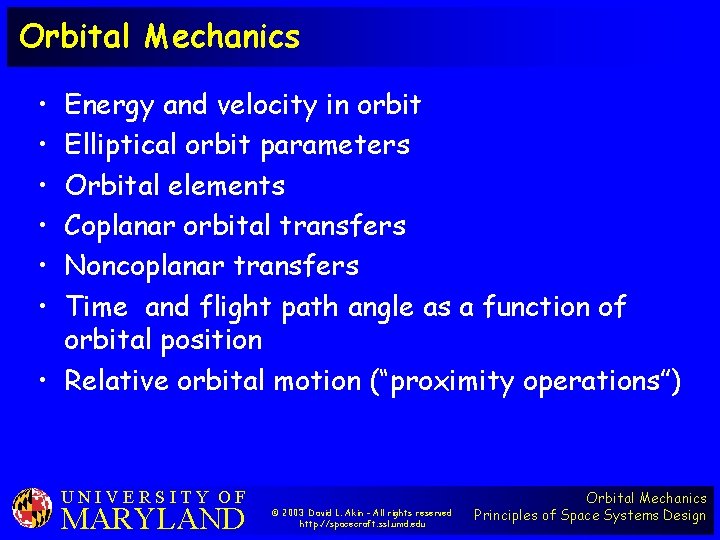 Orbital Mechanics

• Energy and velocity in orbit
• Elliptical orbit parameters
• Orbital elements
• Coplanar orbital transfers
• Noncoplanar transfers
• Time and flight path angle as a function of orbital position
• Relative orbital motion ("proximity operations")

UNIVERSITY OF MARYLAND

© 2003 David L. Akin - All rights reserved
http://spacecraft.ssl.umd.edu

Orbital Mechanics
Principles of Space Systems Design